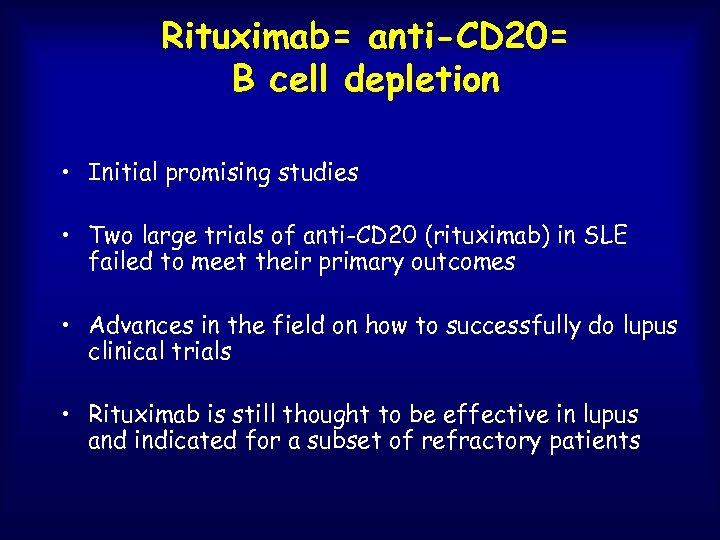 Rituximab= anti-CD20=
B cell depletion

• Initial promising studies

• Two large trials of anti-CD20 (rituximab) in SLE failed to meet their primary outcomes

• Advances in the field on how to successfully do lupus clinical trials

• Rituximab is still thought to be effective in lupus and indicated for a subset of refractory patients